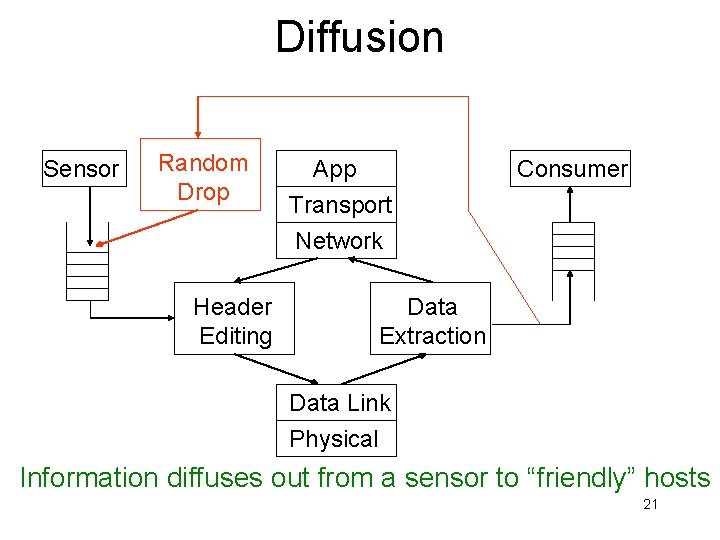 Diffusion

Sensor

Random Drop

App

Transport

Network

Consumer

Header Editing

Data Extraction

Data Link

Physical

Information diffuses out from a sensor to “friendly” hosts

21